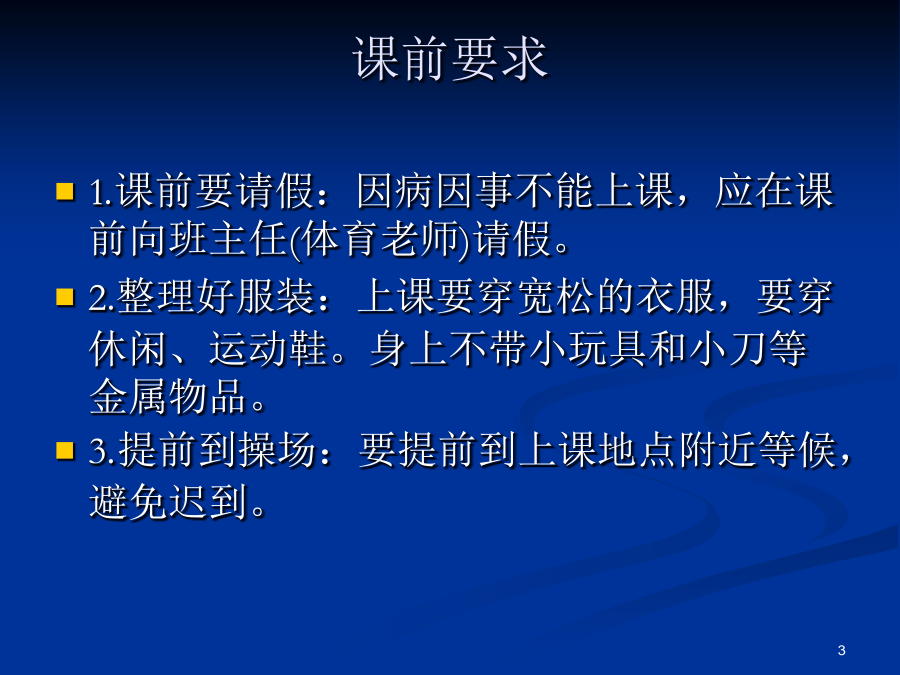 课前要求

1.课前要请假：因病因事不能上课，应在课前向班主任(体育老师)请假。

2.整理好服装：上课要穿宽松的衣服，要穿休闲、运动鞋。身上不带小玩具和小刀等金属物品。

3.提前到操场：要提前到上课地点附近等候，避免迟到。

3